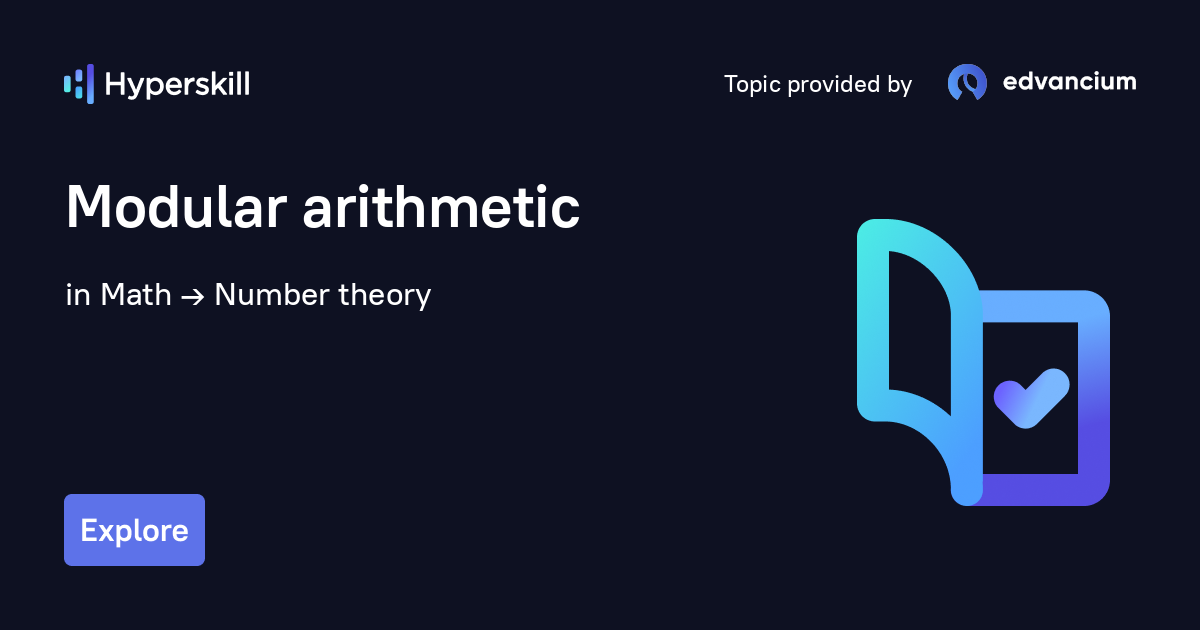 Hyperskill

Topic provided by edvancium

Modular arithmetic

in Math → Number theory

Explore